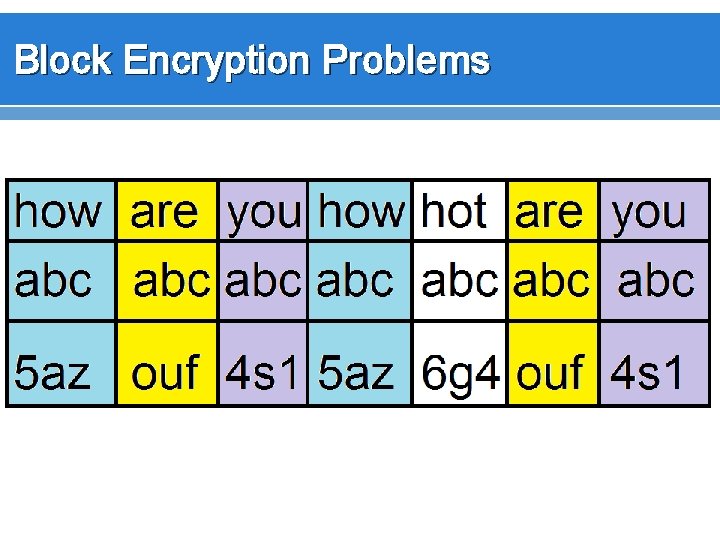 Block Encryption Problems

| how | are | you | how | hot | are | you |
|---|---|---|---|---|---|---|
| abc | abc | abc | abc | abc | abc | abc |
| 5az | ouf | 4s1 | 5az | 6g4 | ouf | 4s1 |